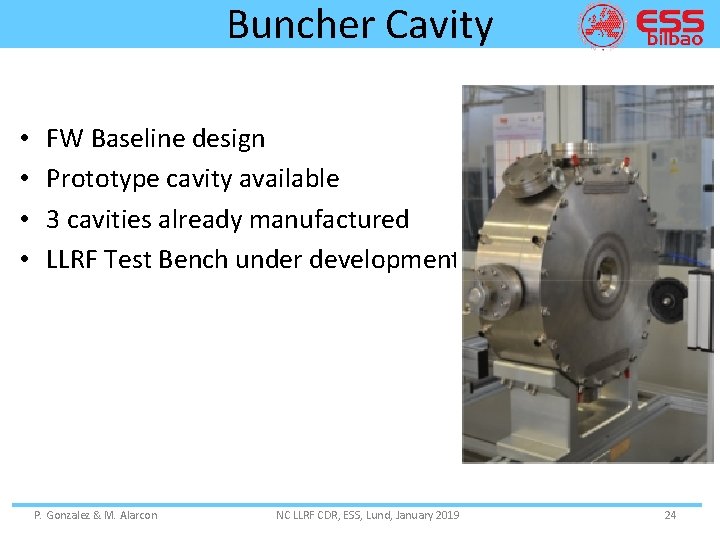 Buncher Cavity

ESS bilbao

• FW Baseline design
• Prototype cavity available
• 3 cavities already manufactured
• LLRF Test Bench under development

P. Gonzalez & M. Alarcon NC LLRF CDR, ESS, Lund, January 2019 24